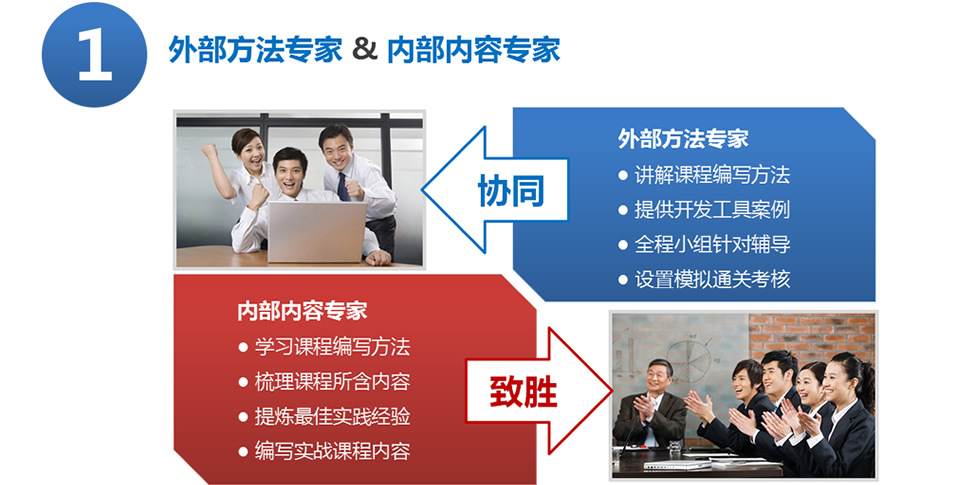 1

外部方法专家 & 内部内容专家

协同

外部方法专家
● 讲解课程编写方法
● 提供开发工具案例
● 全程小组针对辅导
● 设置模拟通关考核

内部内容专家
● 学习课程编写方法
● 梳理课程所含内容
● 提炼最佳实践经验
● 编写实战课程内容

致胜